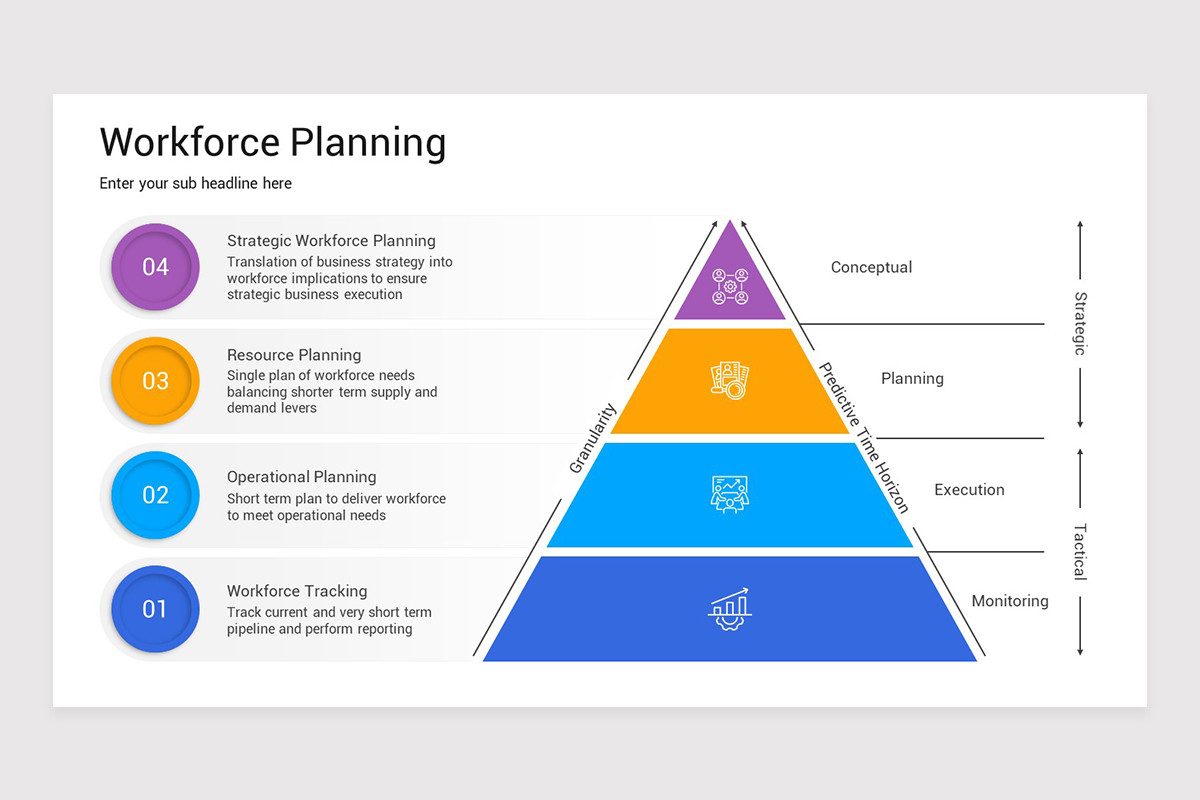 Workforce Planning

Enter your sub headline here

04

Strategic Workforce Planning

Translation of business strategy into workforce implications to ensure strategic business execution

03

Resource Planning

Single plan of workforce needs balancing shorter term supply and demand levers

02

Operational Planning

Short term plan to deliver workforce to meet operational needs

01

Workforce Tracking

Track current and very short term pipeline and perform reporting

Granularity

Predictive Time Horizon

Conceptual

Planning

Execution

Monitoring

Strategic

Tactical